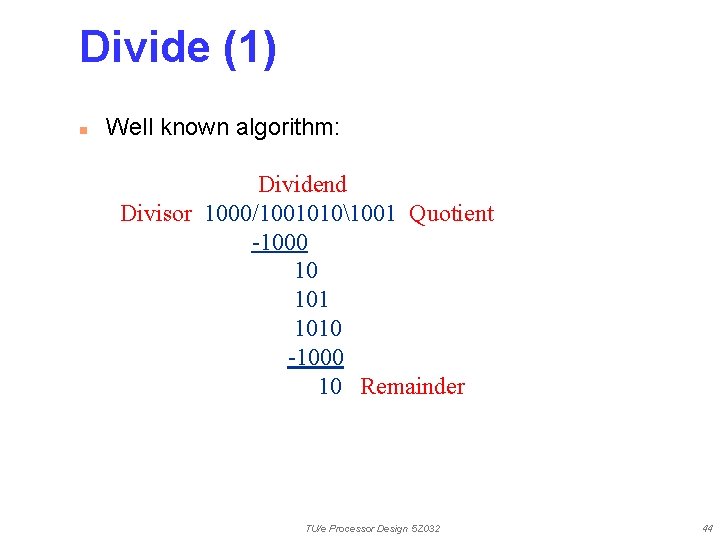 Divide (1)

Well known algorithm:

Dividend
Divisor 1000/1001010\1001 Quotient
-1000
10
101
1010
-1000
10 Remainder

TU/e Processor Design 5Z032

44